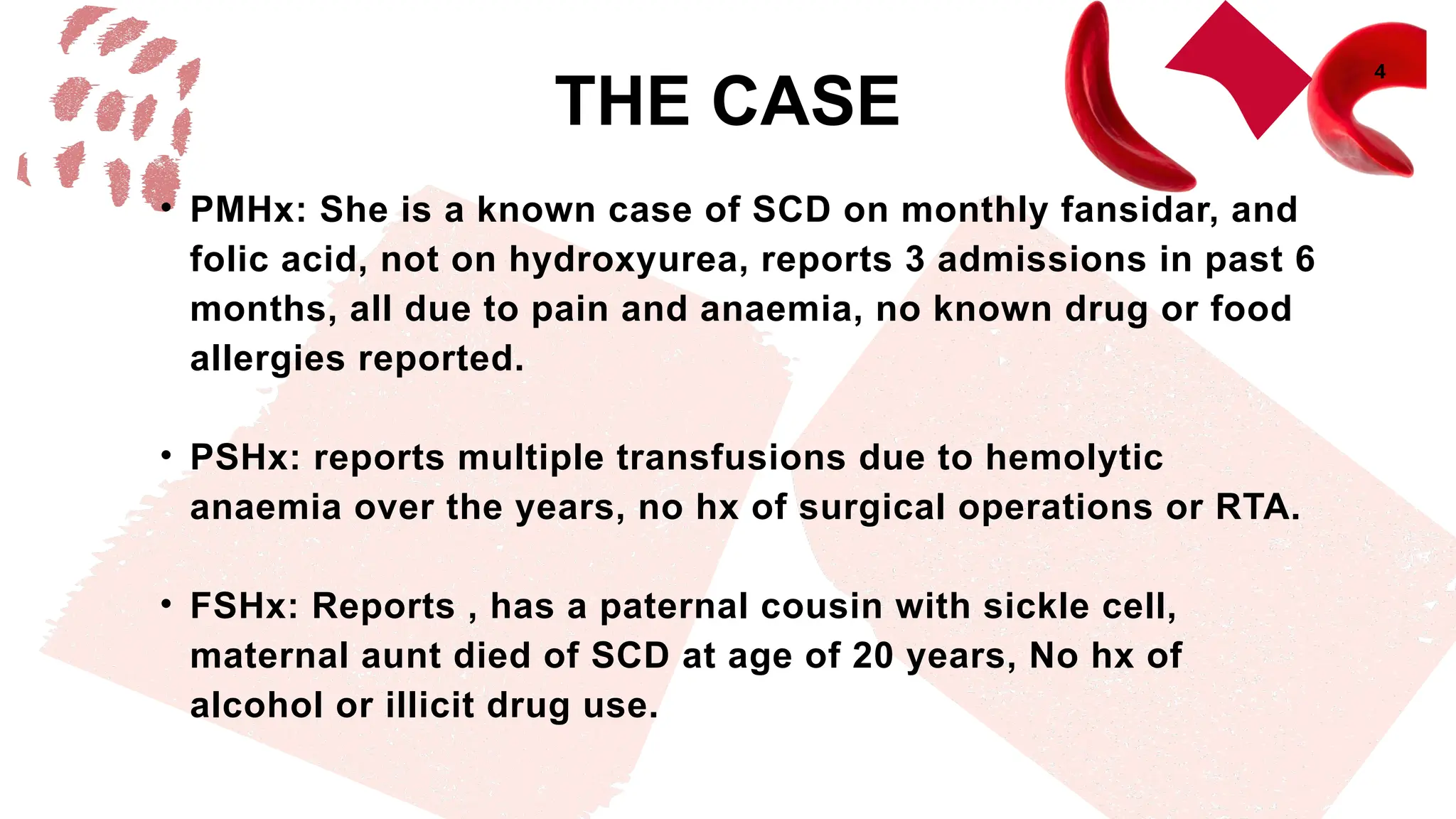 THE CASE

4

• PMHx: She is a known case of SCD on monthly fansidar, and folic acid, not on hydroxyurea, reports 3 admissions in past 6 months, all due to pain and anaemia, no known drug or food allergies reported.

• PSHx: reports multiple transfusions due to hemolytic anaemia over the years, no hx of surgical operations or RTA.

• FSHx: Reports , has a paternal cousin with sickle cell, maternal aunt died of SCD at age of 20 years, No hx of alcohol or illicit drug use.